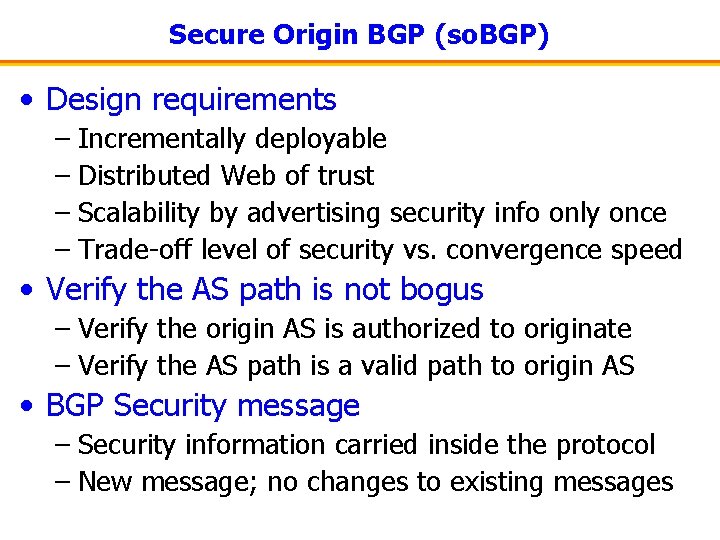 Secure Origin BGP (soBGP)

• Design requirements
– Incrementally deployable
– Distributed Web of trust
– Scalability by advertising security info only once
– Trade-off level of security vs. convergence speed

• Verify the AS path is not bogus
– Verify the origin AS is authorized to originate
– Verify the AS path is a valid path to origin AS

• BGP Security message
– Security information carried inside the protocol
– New message; no changes to existing messages